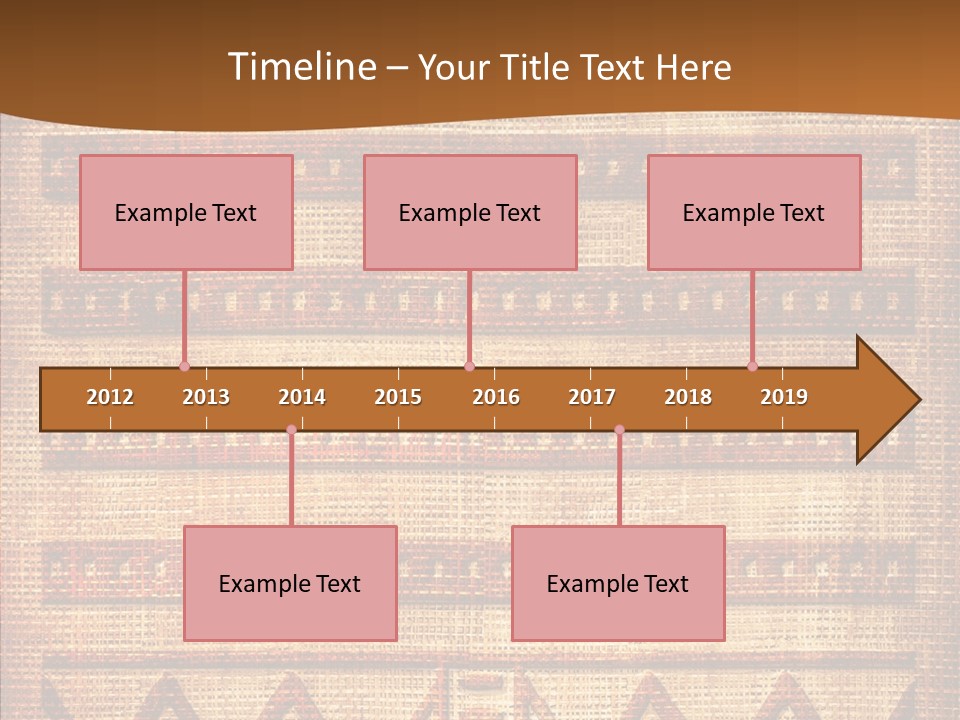 Timeline – Your Title Text Here

Example Text

Example Text

Example Text

2012 2013 2014 2015 2016 2017 2018 2019

Example Text

Example Text